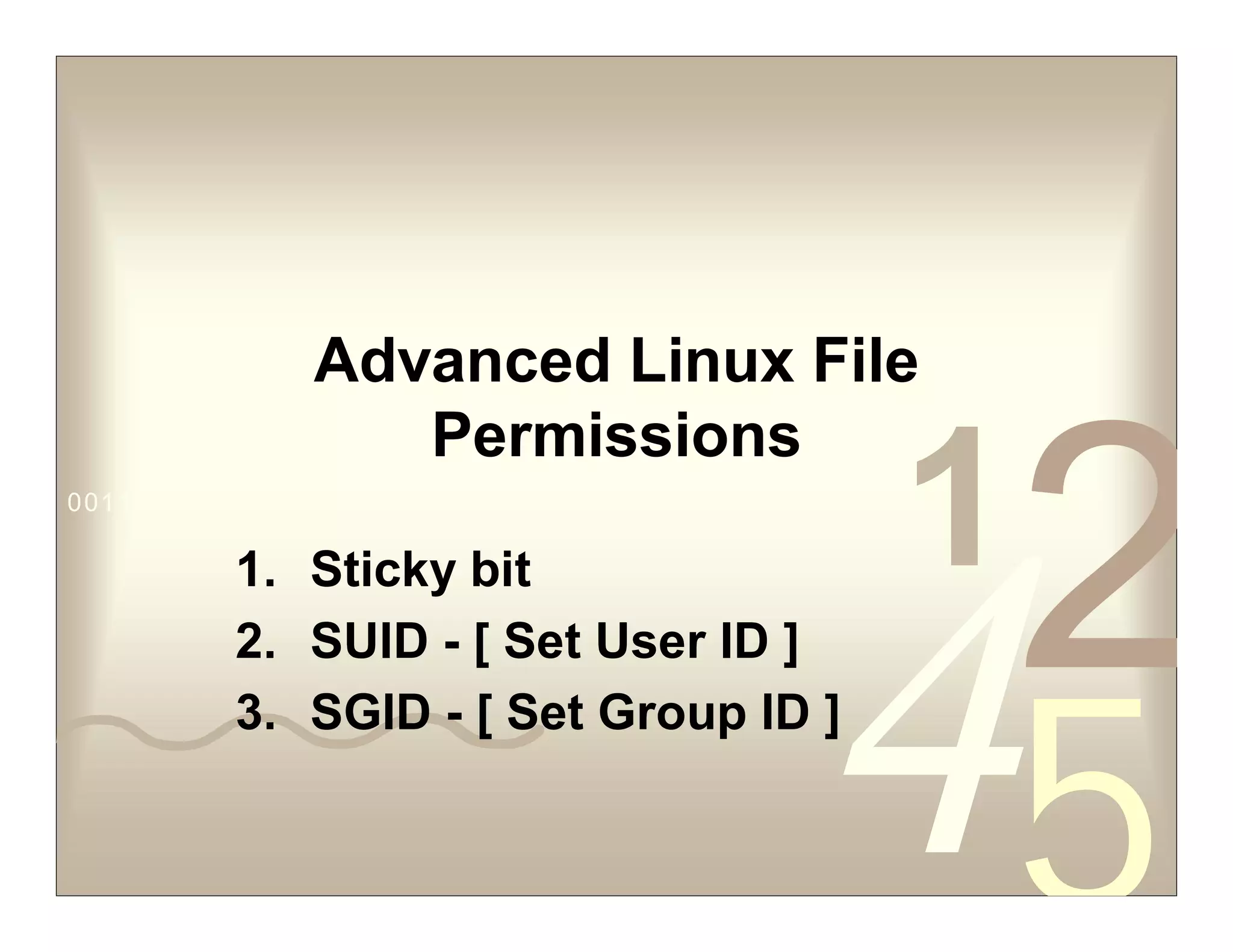 Advanced Linux File Permissions

001

1. Sticky bit
2. SUID - [ Set User ID ]
3. SGID - [ Set Group ID ]

1
2
4
5